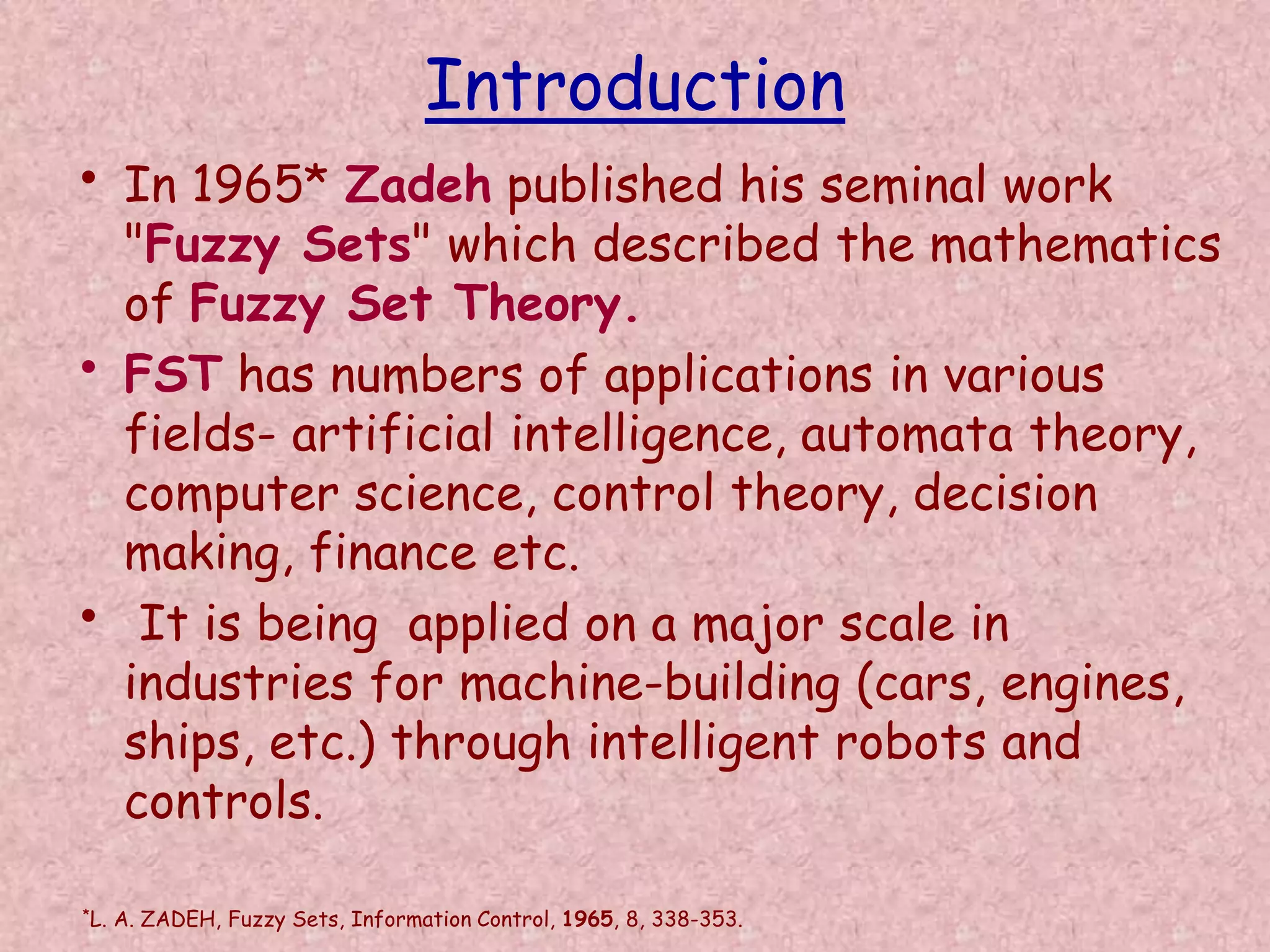 Introduction

• In 1965* Zadeh published his seminal work "Fuzzy Sets" which described the mathematics of Fuzzy Set Theory.

• FST has numbers of applications in various fields- artificial intelligence, automata theory, computer science, control theory, decision making, finance etc.

• It is being applied on a major scale in industries for machine-building (cars, engines, ships, etc.) through intelligent robots and controls.

*L. A. ZADEH, Fuzzy Sets, Information Control, 1965, 8, 338-353.